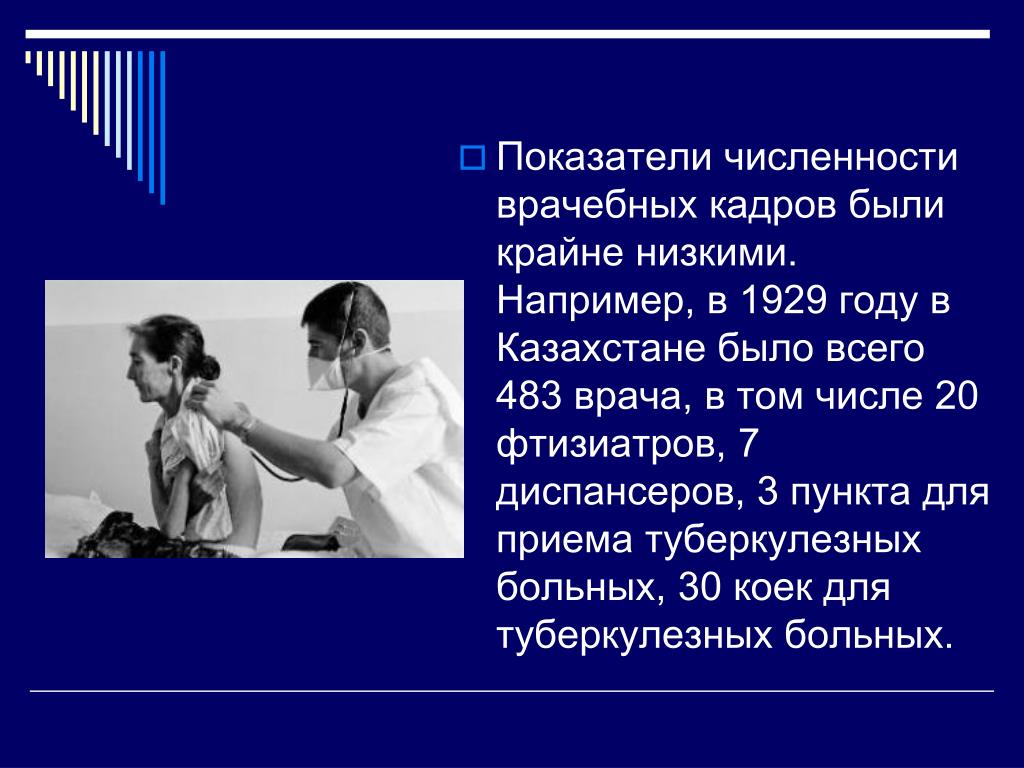 Показатели численности врачебных кадров были крайне низкими. Например, в 1929 году в Казахстане было всего 483 врача, в том числе 20 фтизиатров, 7 диспансеров, 3 пункта для приема туберкулезных больных, 30 коек для туберкулезных больных.